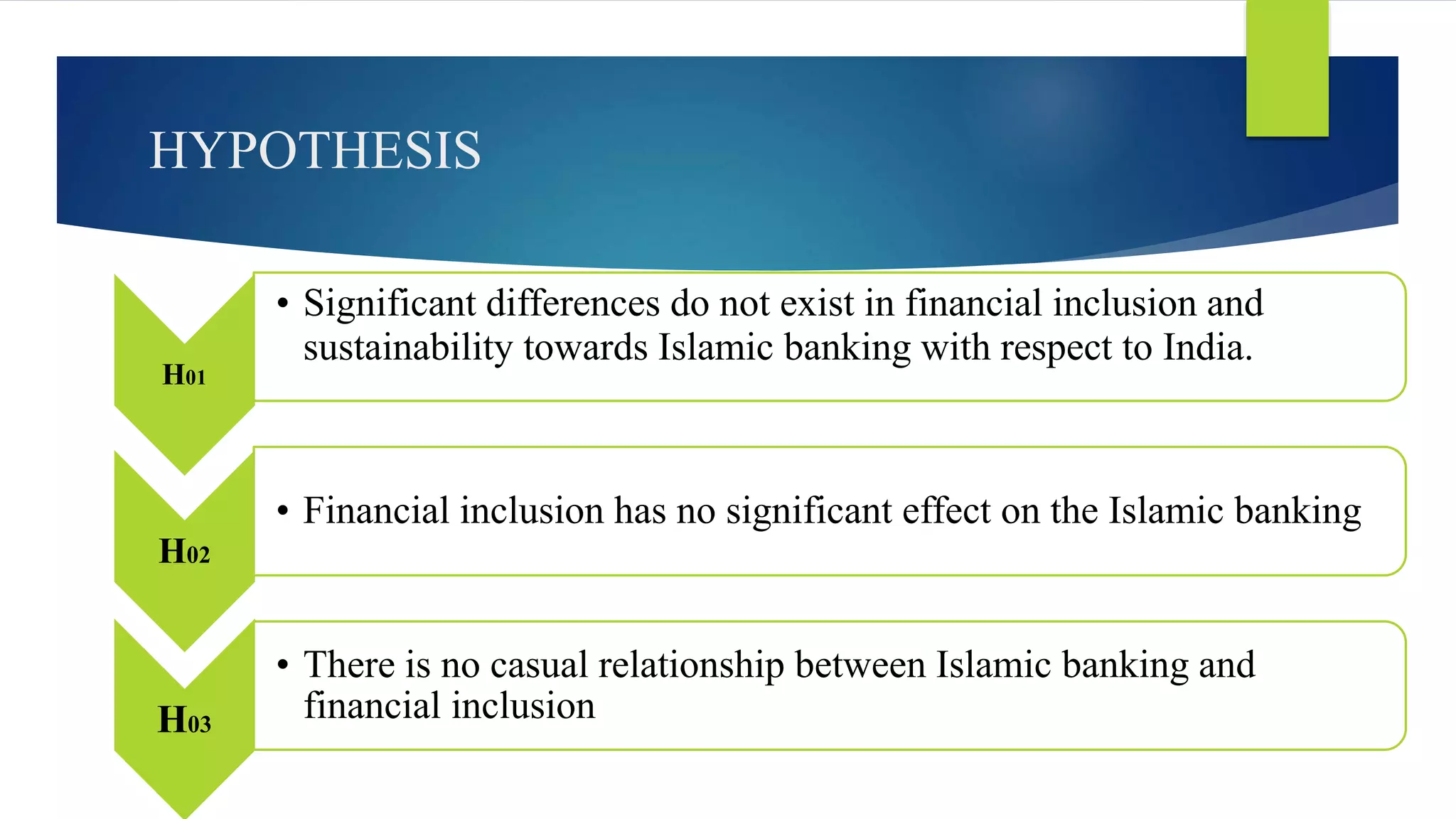 HYPOTHESIS

H01

• Significant differences do not exist in financial inclusion and sustainability towards Islamic banking with respect to India.

H02

• Financial inclusion has no significant effect on the Islamic banking

H03

• There is no casual relationship between Islamic banking and financial inclusion